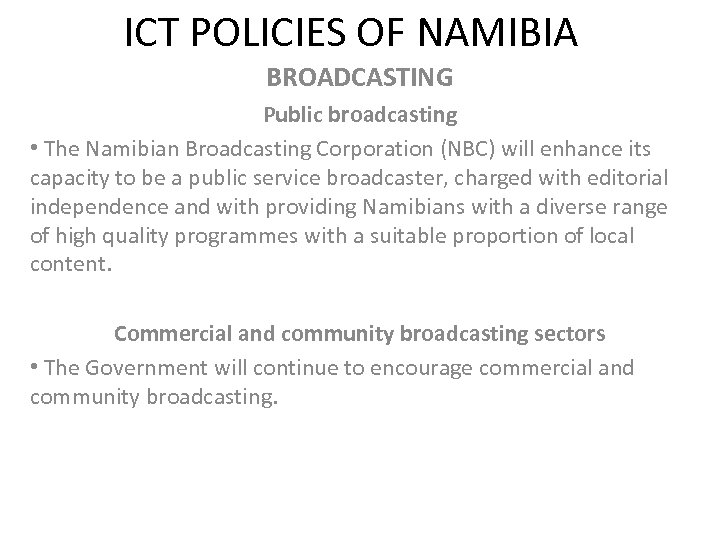 ICT POLICIES OF NAMIBIA

BROADCASTING

Public broadcasting

• The Namibian Broadcasting Corporation (NBC) will enhance its capacity to be a public service broadcaster, charged with editorial independence and with providing Namibians with a diverse range of high quality programmes with a suitable proportion of local content.

Commercial and community broadcasting sectors

• The Government will continue to encourage commercial and community broadcasting.